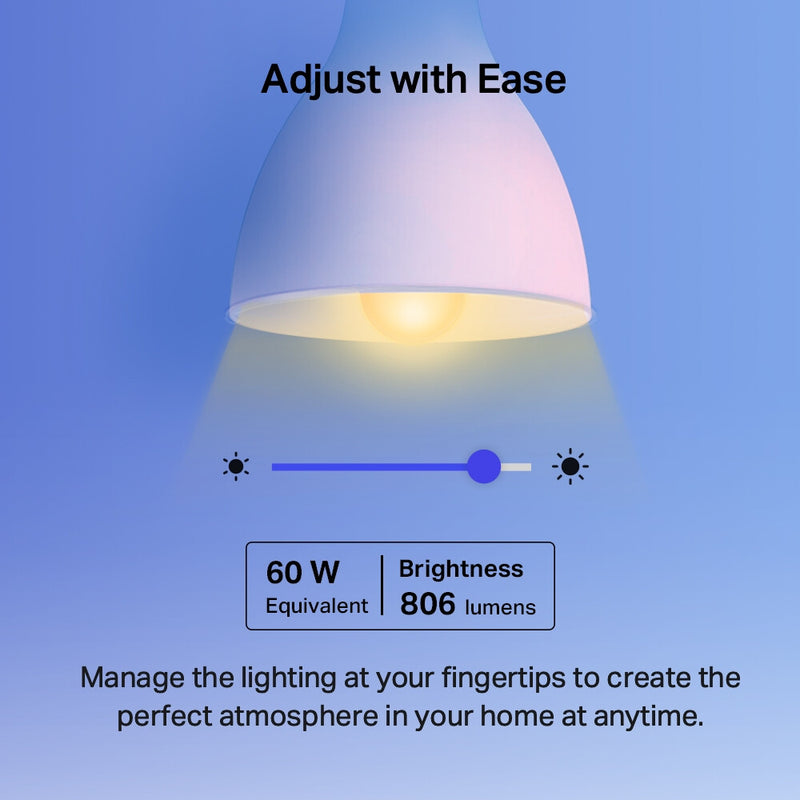 Adjust with Ease

60 W
Equivalent

Brightness
806 lumens

Manage the lighting at your fingertips to create the perfect atmosphere in your home at anytime.